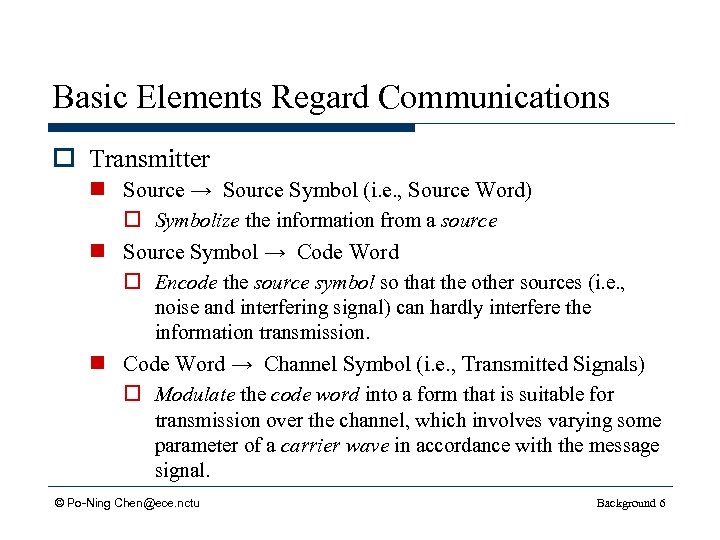 Basic Elements Regard Communications

Transmitter

Source → Source Symbol (i.e., Source Word)

Symbolize the information from a source

Source Symbol → Code Word

Encode the source symbol so that the other sources (i.e., noise and interfering signal) can hardly interfere the information transmission.

Code Word → Channel Symbol (i.e., Transmitted Signals)

Modulate the code word into a form that is suitable for transmission over the channel, which involves varying some parameter of a carrier wave in accordance with the message signal.

© Po-Ning Chen@ece.nctu

Background 6